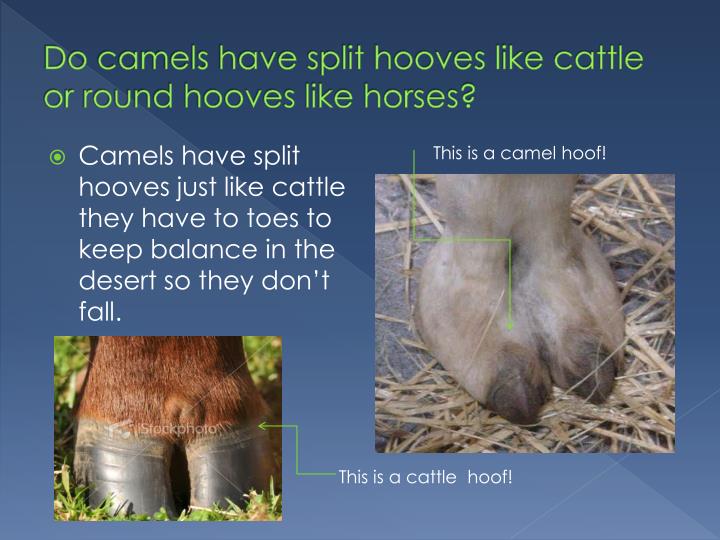 Do camels have split hooves like cattle or round hooves like horses?

Camels have split hooves just like cattle they have to toes to keep balance in the desert so they don't fall.

This is a camel hoof!

iStockphoto

This is a cattle hoof!